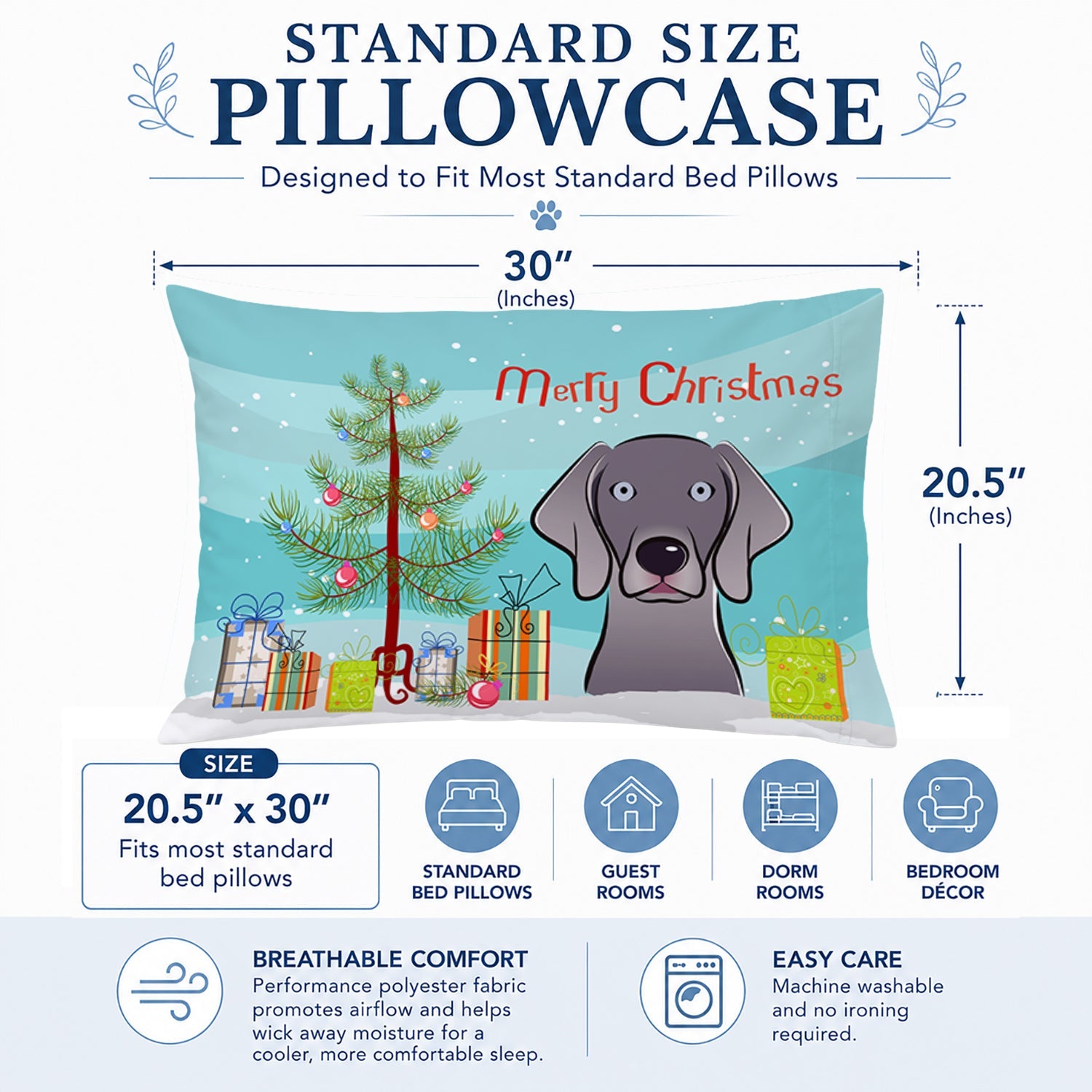 STANDARD SIZE
PILLOWCASE

Designed to Fit Most Standard Bed Pillows

30″
(Inches)

Merry Christmas

20.5″
(Inches)

SIZE
20.5″ x 30″
Fits most standard bed pillows

STANDARD BED PILLOWS

GUEST ROOMS

DORM ROOMS

BEDROOM DÉCOR

BREATHABLE COMFORT
Performance polyester fabric promotes airflow and helps wick away moisture for a cooler, more comfortable sleep.

EASY CARE
Machine washable and no ironing required.